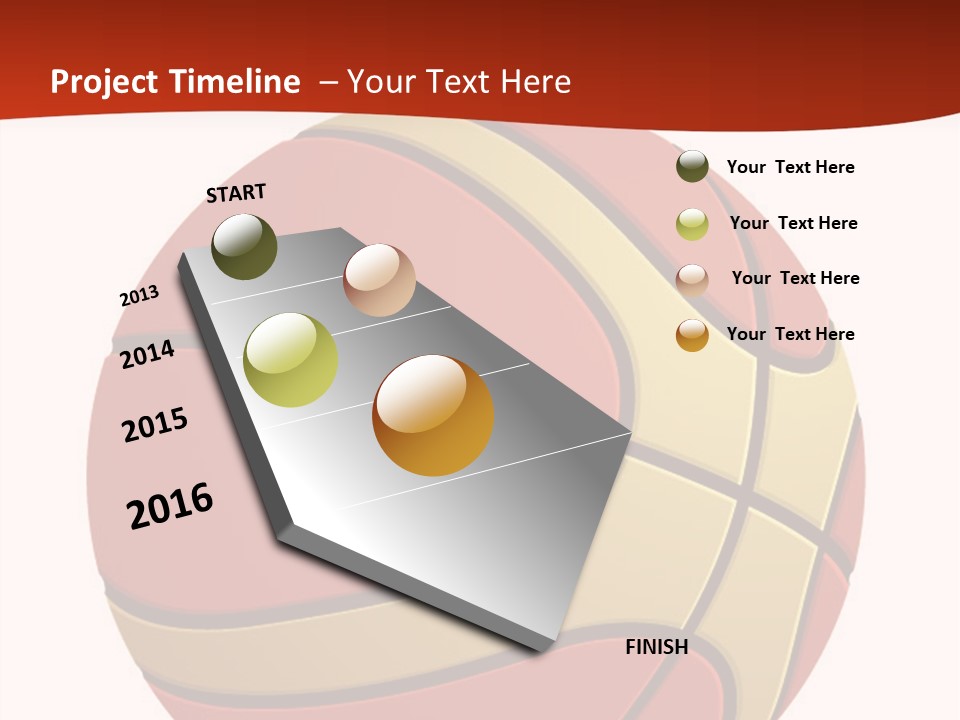 Project Timeline – Your Text Here

START

2013

2014

2015

2016

FINISH

Your Text Here

Your Text Here

Your Text Here

Your Text Here